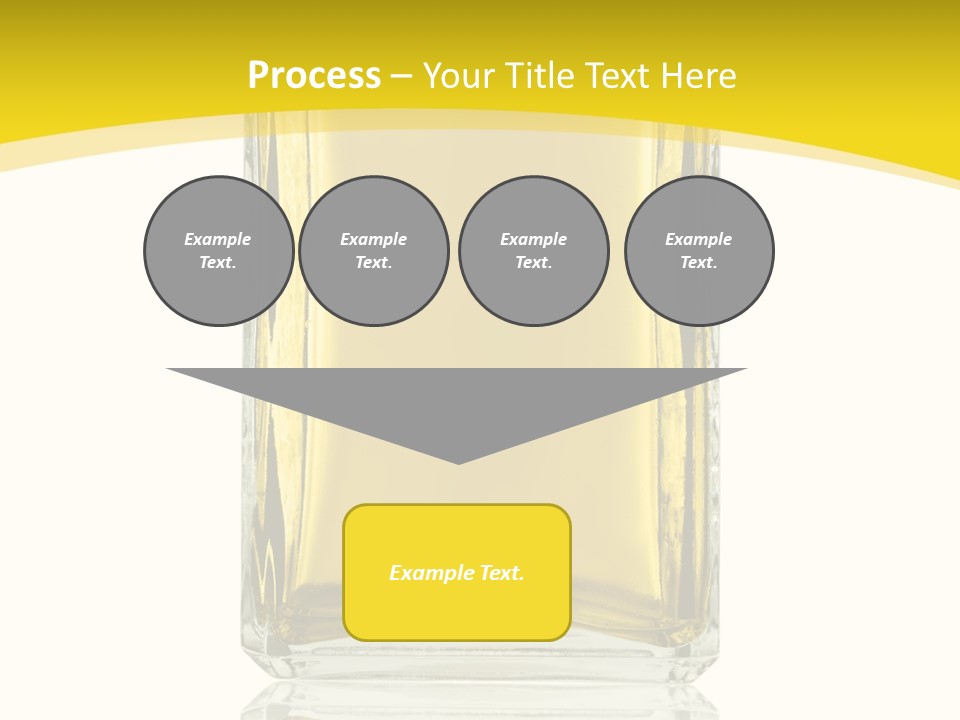 Process – Your Title Text Here

Example Text.

Example Text.

Example Text.

Example Text.

Example Text.